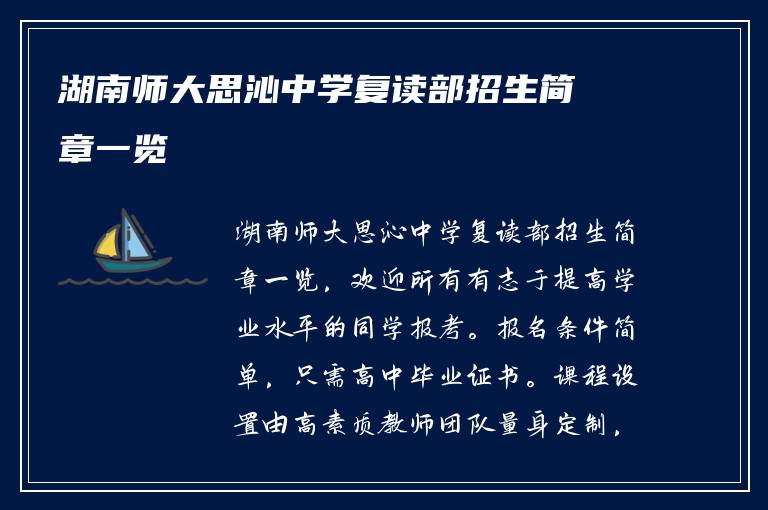 湖南师大思沁中学复读部招生简章一览

湖南师大思沁中学复读部招生简章一览，欢迎所有有志于提高学业水平的同学报考。报名条件简单，只需高中毕业证书。课程设置由高素质教师团队量身定制，